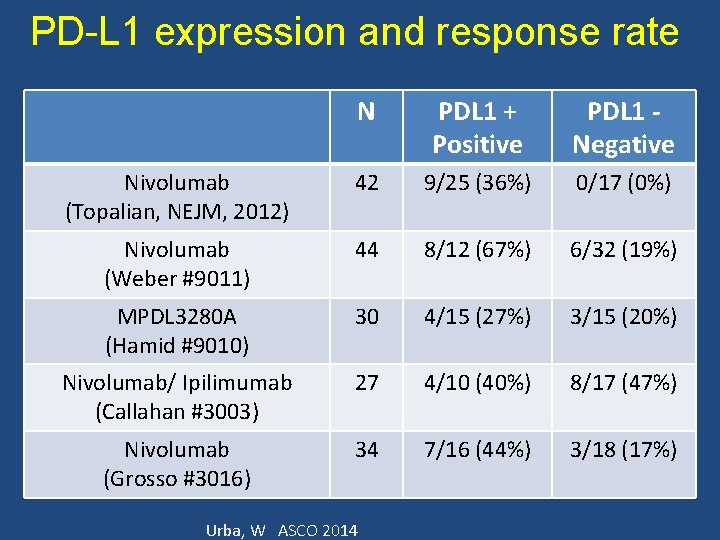 PD-L1 expression and response rate

|  | N | PDL1 + Positive | PDL1 - Negative |
|---|---|---|---|
| Nivolumab (Topalian, NEJM, 2012) | 42 | 9/25 (36%) | 0/17 (0%) |
| Nivolumab (Weber #9011) | 44 | 8/12 (67%) | 6/32 (19%) |
| MPDL3280A (Hamid #9010) | 30 | 4/15 (27%) | 3/15 (20%) |
| Nivolumab/ Ipilimumab (Callahan #3003) | 27 | 4/10 (40%) | 8/17 (47%) |
| Nivolumab (Grosso #3016) | 34 | 7/16 (44%) | 3/18 (17%) |

Urba, W ASCO 2014